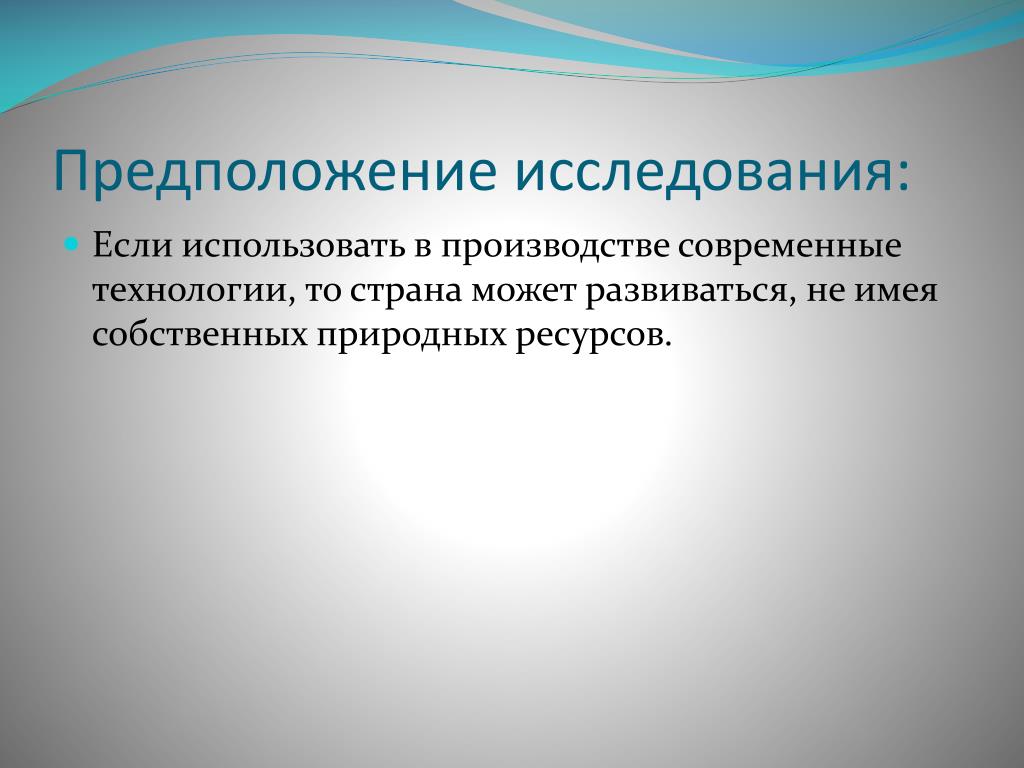 Предположение исследования:

Если использовать в производстве современные технологии, то страна может развиваться, не имея собственных природных ресурсов.